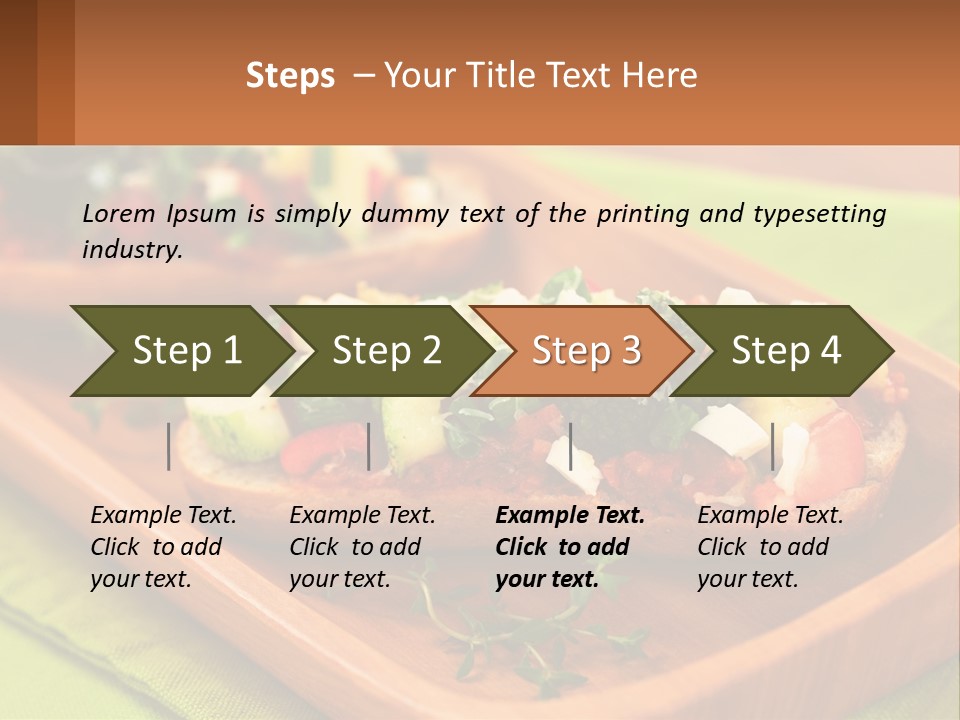 Steps – Your Title Text Here

Lorem Ipsum is simply dummy text of the printing and typesetting industry.

Step 1

Step 2

Step 3

Step 4

Example Text. Click to add your text.

Example Text. Click to add your text.

Example Text. Click to add your text.

Example Text. Click to add your text.